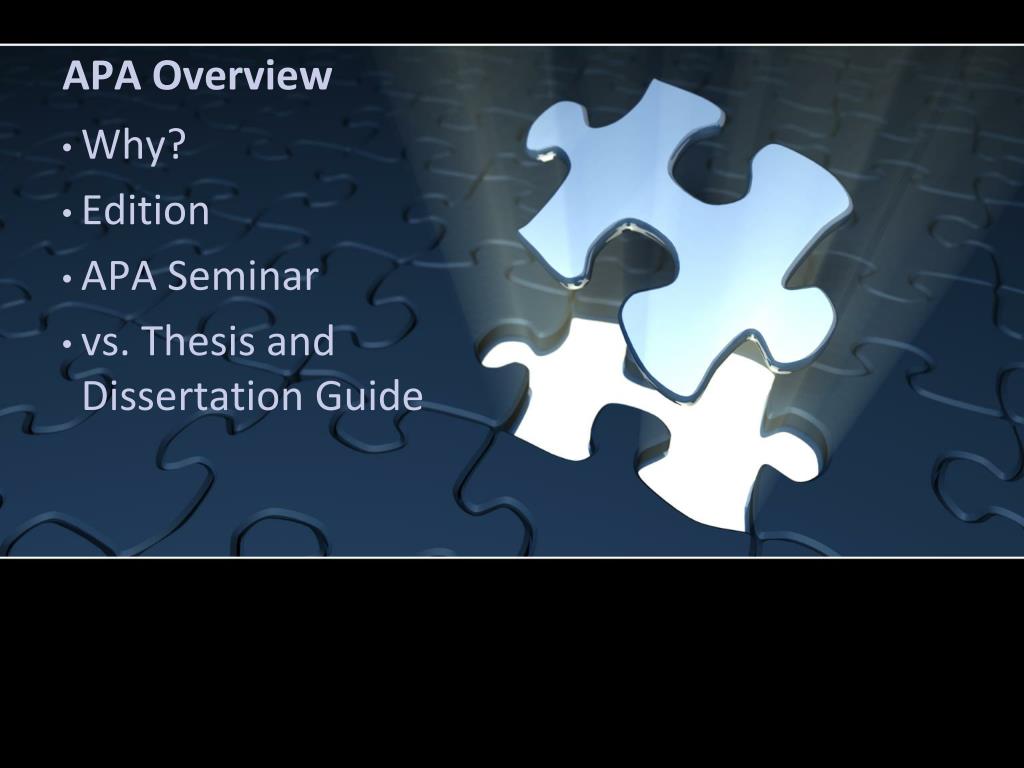 APA Overview

• Why?
• Edition
• APA Seminar
• vs. Thesis and Dissertation Guide